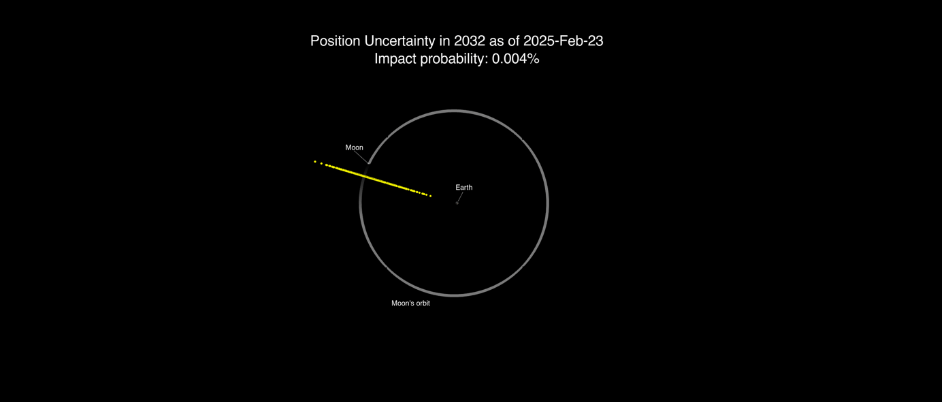 Position Uncertainty in 2032 as of 2025-Feb-23
Impact probability: 0.004%

Moon

Earth

Moon's orbit